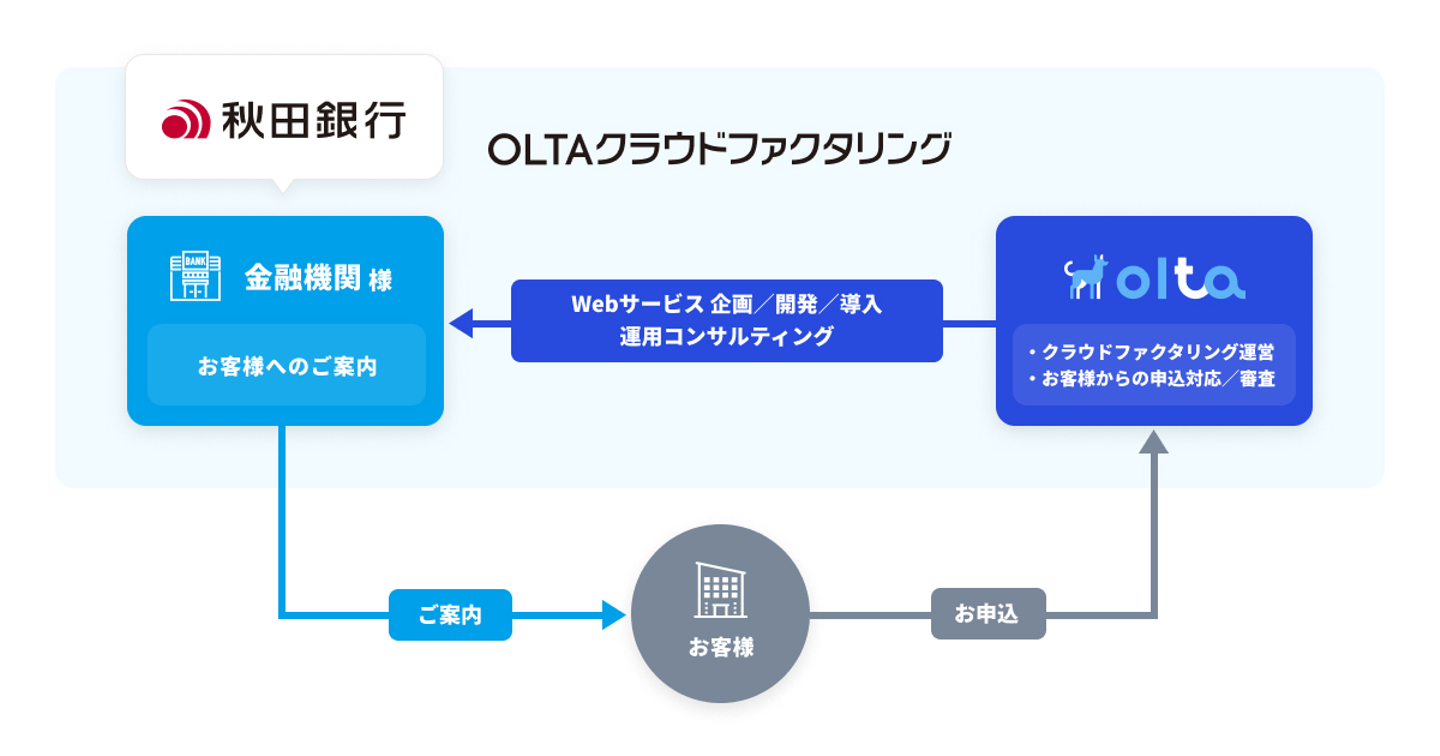 秋田銀行

OLTAクラウドファクタリング

BANK

金融機関 様

お客様へのご案内

Webサービス 企画／開発／導入
運用コンサルティング

olta

・クラウドファクタリング運営
・お客様からの申込対応／審査

ご案内

お客様

お申込